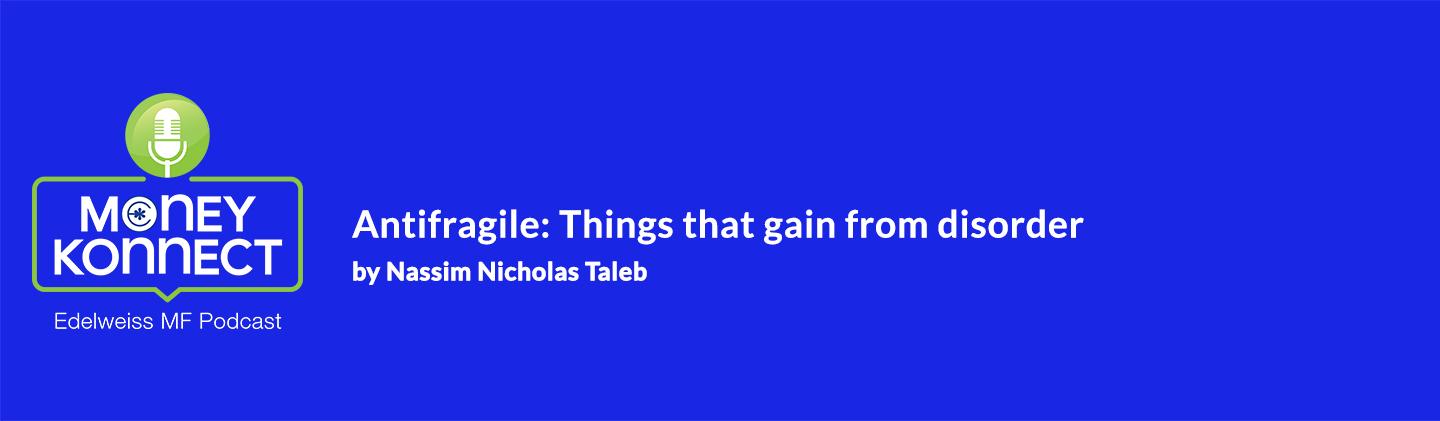 MONEY KONNECT
Edelweiss MF Podcast

Antifragile: Things that gain from disorder
by Nassim Nicholas Taleb